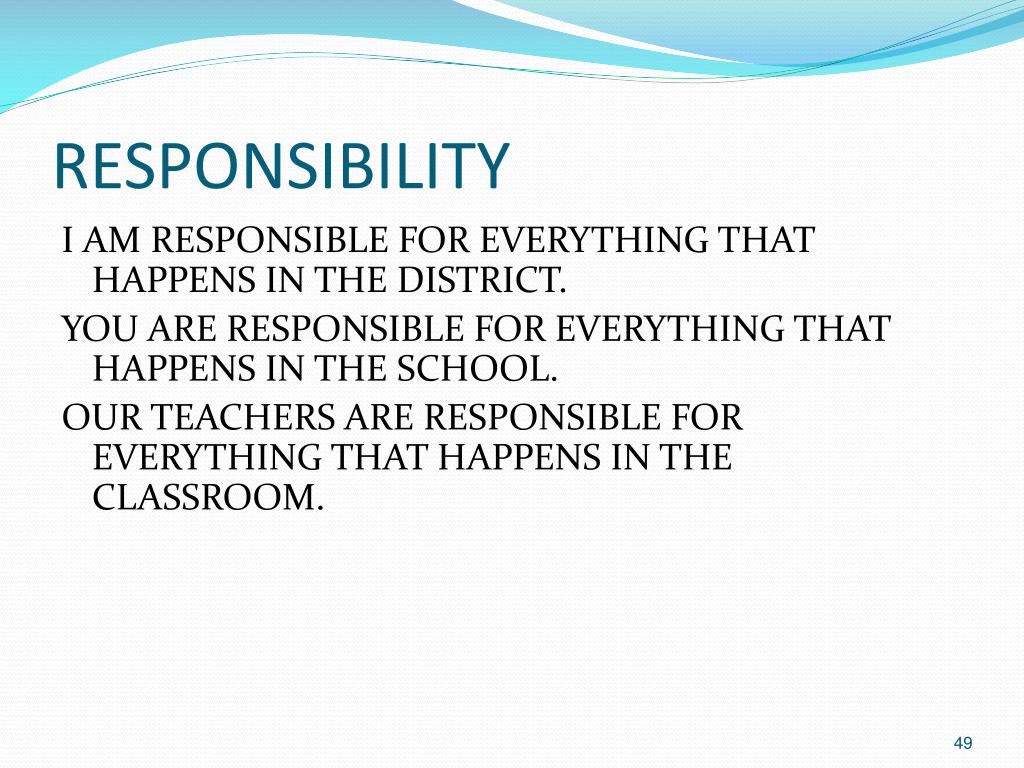 RESPONSIBILITY

I AM RESPONSIBLE FOR EVERYTHING THAT HAPPENS IN THE DISTRICT.

YOU ARE RESPONSIBLE FOR EVERYTHING THAT HAPPENS IN THE SCHOOL.

OUR TEACHERS ARE RESPONSIBLE FOR EVERYTHING THAT HAPPENS IN THE CLASSROOM.

49